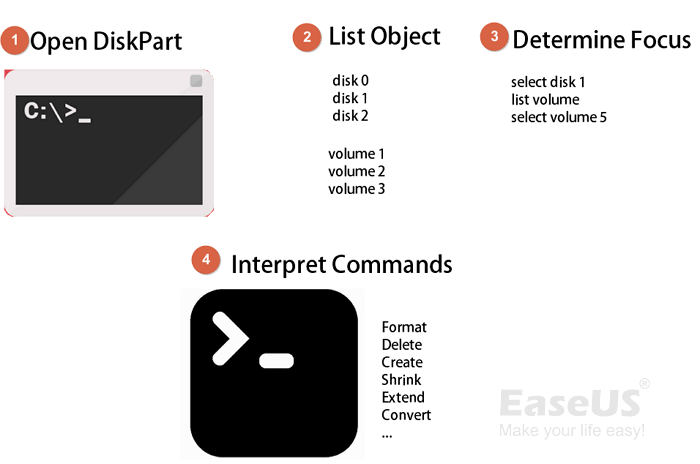 1 Open DiskPart

C:\>_

2 List Object

disk 0
disk 1
disk 2

volume 1
volume 2
volume 3

3 Determine Focus

select disk 1
list volume
select volume 5

4 Interpret Commands

Format
Delete
Create
Shrink
Extend
Convert
...

EaseUS®
Make your life easy!